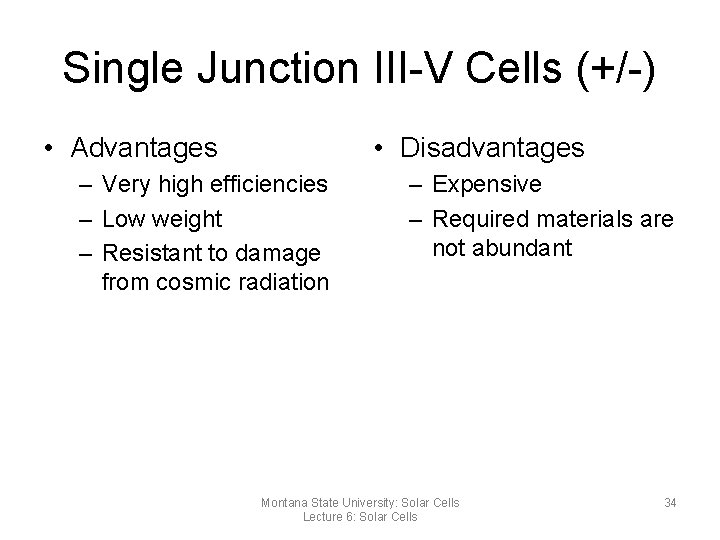 Single Junction III-V Cells (+/-)

• Advantages
– Very high efficiencies
– Low weight
– Resistant to damage from cosmic radiation

• Disadvantages
– Expensive
– Required materials are not abundant

Montana State University: Solar Cells
Lecture 6: Solar Cells

34